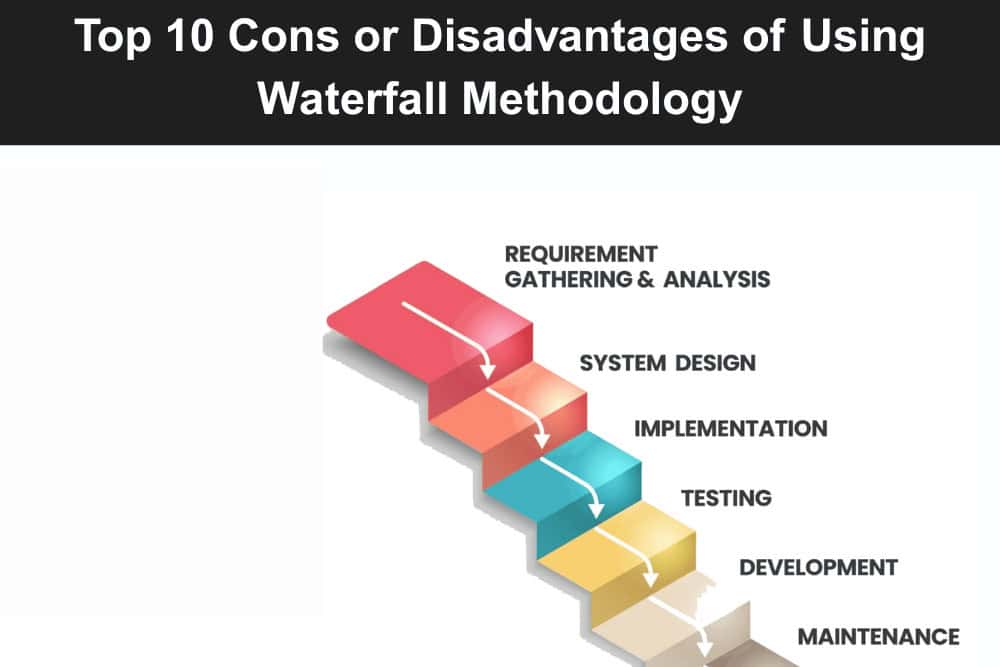 Top 10 Cons or Disadvantages of Using Waterfall Methodology

REQUIREMENT GATHERING & ANALYSIS

SYSTEM DESIGN

IMPLEMENTATION

TESTING

DEVELOPMENT

MAINTENANCE